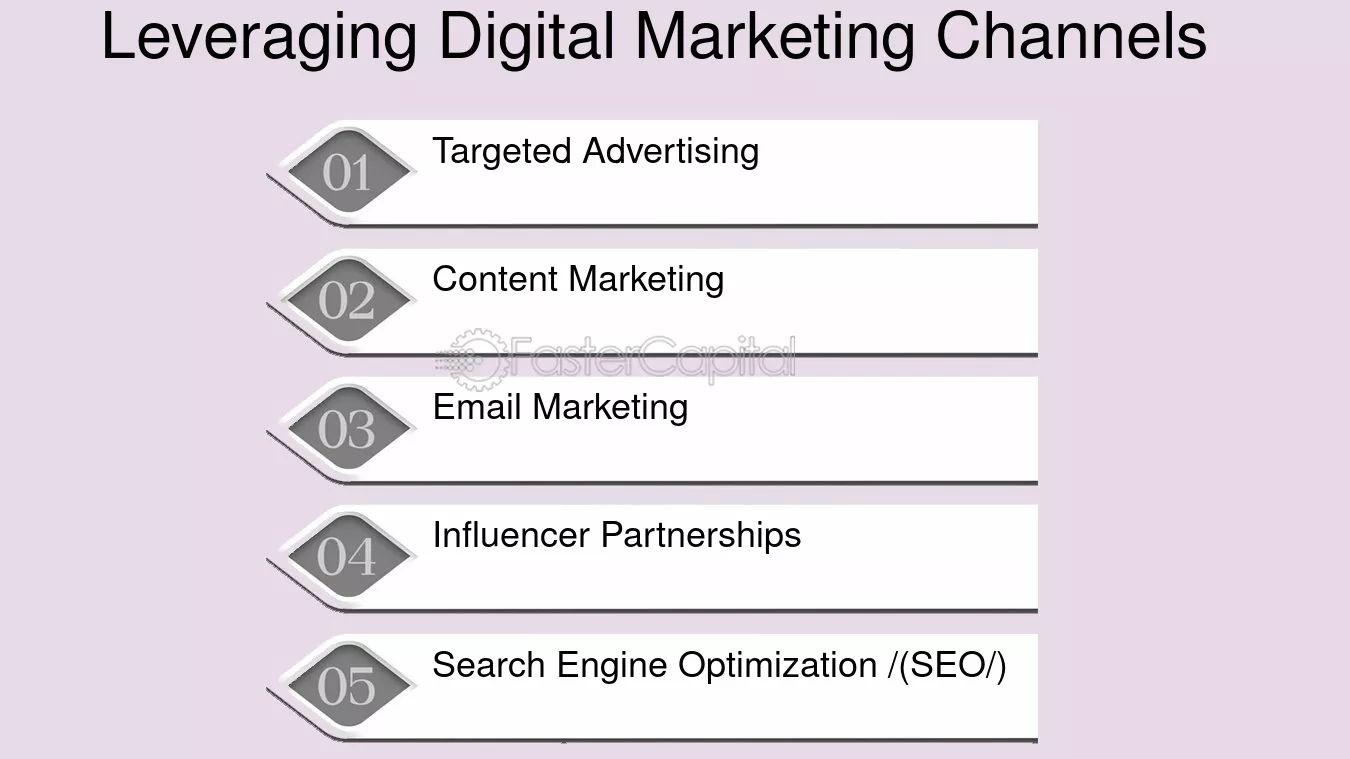 Leveraging Digital Marketing Channels

01
Targeted Advertising

02
Content Marketing

03
Email Marketing

04
Influencer Partnerships

05
Search Engine Optimization /(SEO/)

FasterCapital